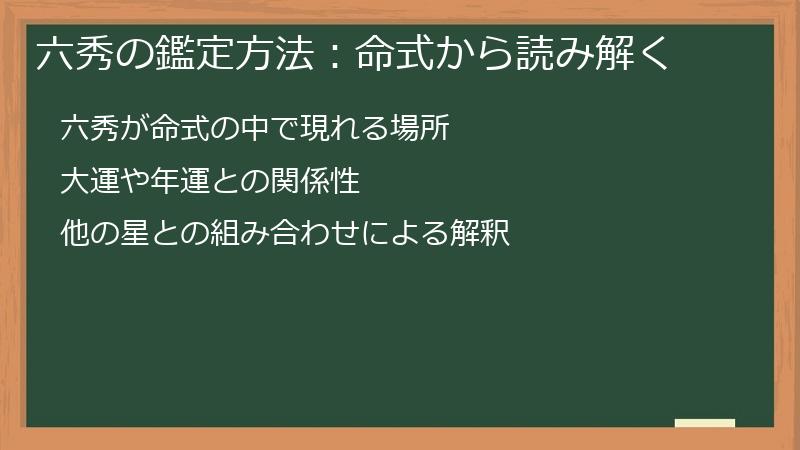 六秀の鑑定方法：命式から読み解く

六秀が命式の中で現れる場所

大運や年運との関係性

他の星との組み合わせによる解釈